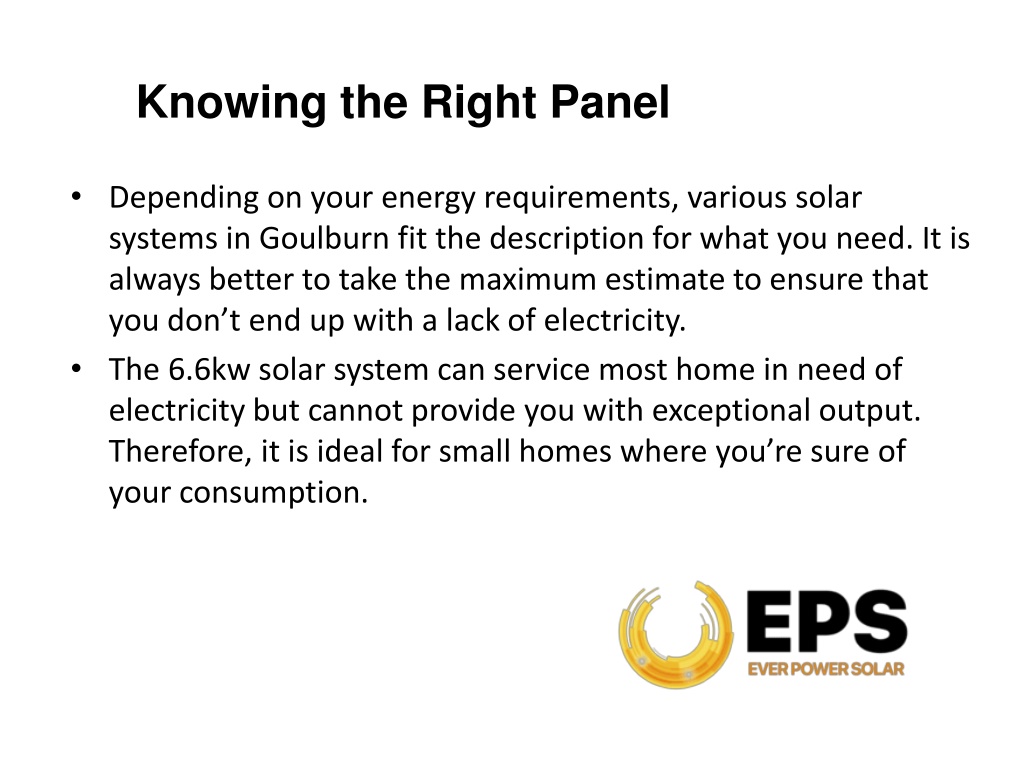 Knowing the Right Panel

• Depending on your energy requirements, various solar systems in Goulburn fit the description for what you need. It is always better to take the maximum estimate to ensure that you don’t end up with a lack of electricity.
• The 6.6kw solar system can service most home in need of electricity but cannot provide you with exceptional output. Therefore, it is ideal for small homes where you’re sure of your consumption.

EPS
EVER POWER SOLAR